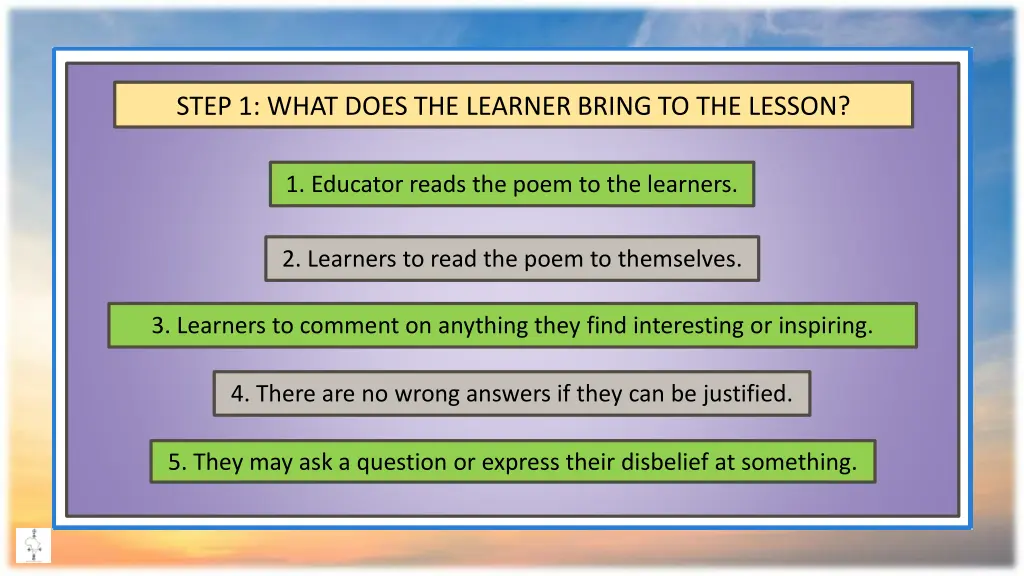 STEP 1: WHAT DOES THE LEARNER BRING TO THE LESSON?

1. Educator reads the poem to the learners.

2. Learners to read the poem to themselves.

3. Learners to comment on anything they find interesting or inspiring.

4. There are no wrong answers if they can be justified.

5. They may ask a question or express their disbelief at something.